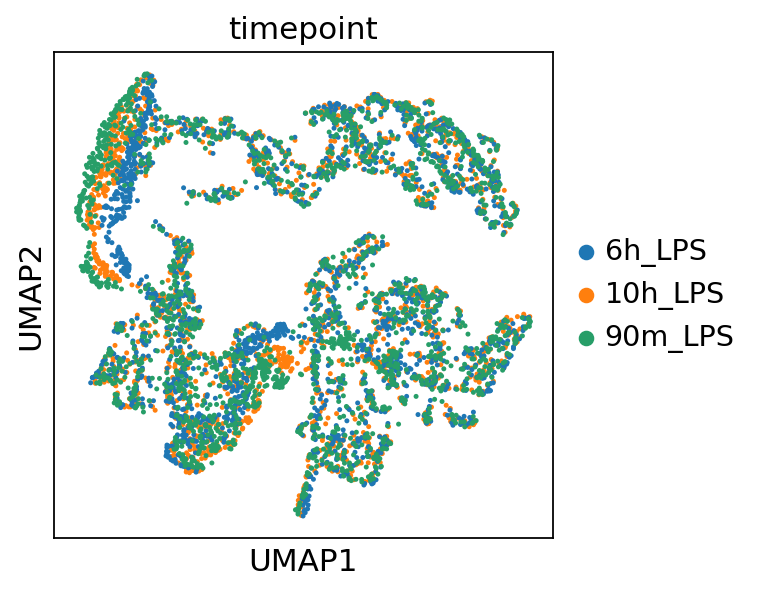 timepoint

UMAP2

UMAP1

6h_LPS
10h_LPS
90m_LPS